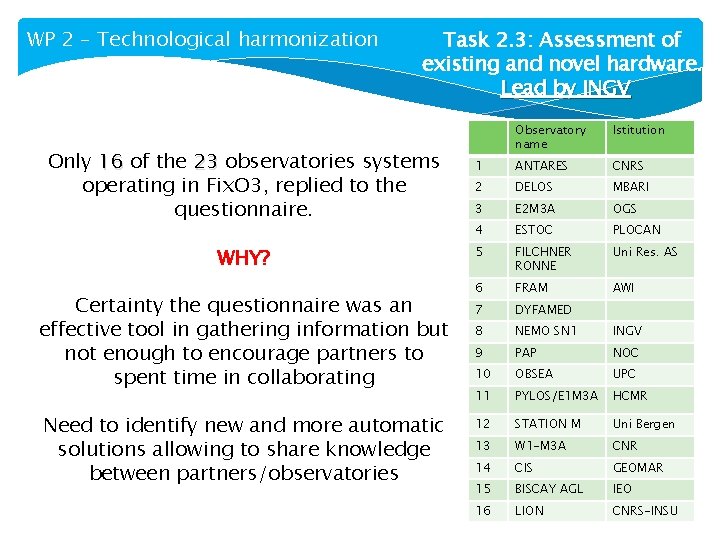 WP 2 – Technological harmonization

Task 2.3: Assessment of existing and novel hardware. Lead by INGV

Only 16 of the 23 observatories systems operating in FixO3, replied to the questionnaire.

WHY?

Certainty the questionnaire was an effective tool in gathering information but not enough to encourage partners to spent time in collaborating

Need to identify new and more automatic solutions allowing to share knowledge between partners/observatories

| | Observatory name | Istitution |
|---|---|---|
| 1 | ANTARES | CNRS |
| 2 | DELOS | MBARI |
| 3 | E2M3A | OGS |
| 4 | ESTOC | PLOCAN |
| 5 | FILCHNER RONNE | Uni Res. AS |
| 6 | FRAM | AWI |
| 7 | DYFAMED | |
| 8 | NEMO SN1 | INGV |
| 9 | PAP | NOC |
| 10 | OBSEA | UPC |
| 11 | PYLOS/E1M3A | HCMR |
| 12 | STATION M | Uni Bergen |
| 13 | W1-M3A | CNR |
| 14 | CIS | GEOMAR |
| 15 | BISCAY AGL | IEO |
| 16 | LION | CNRS-INSU |